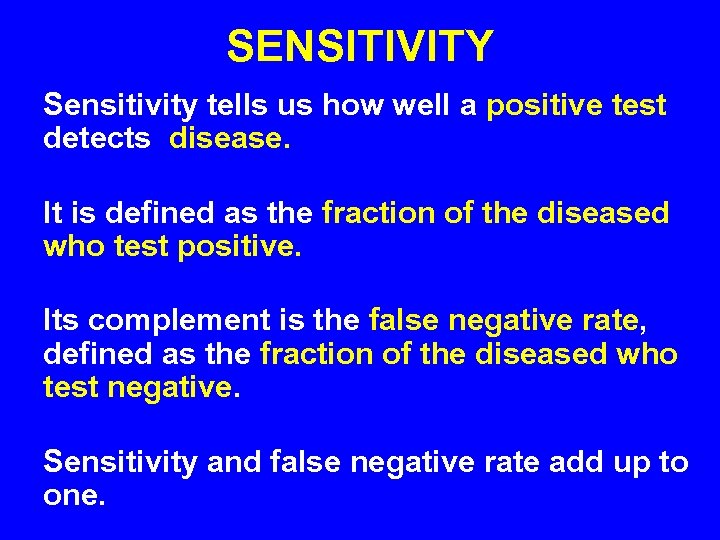 SENSITIVITY

Sensitivity tells us how well a positive test detects disease.

It is defined as the fraction of the diseased who test positive.

Its complement is the false negative rate, defined as the fraction of the diseased who test negative.

Sensitivity and false negative rate add up to one.